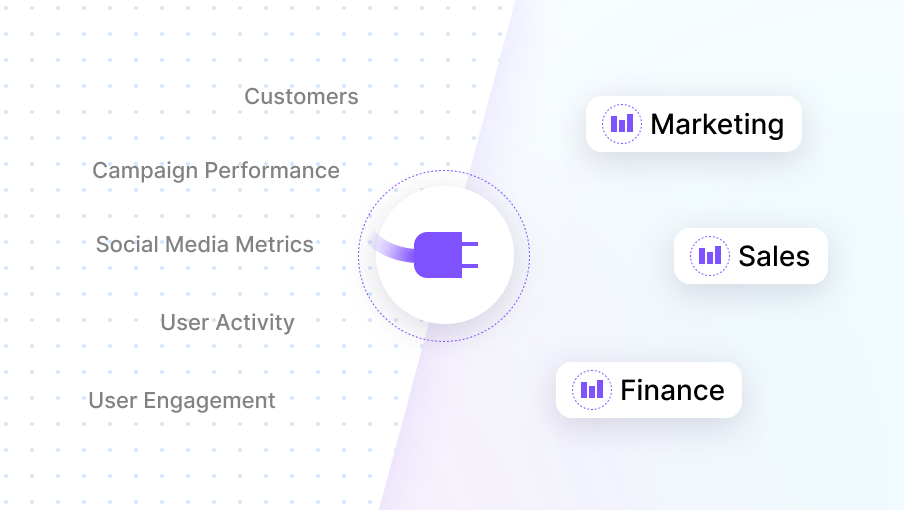 Customers

Campaign Performance

Social Media Metrics

User Activity

User Engagement

Marketing

Sales

Finance